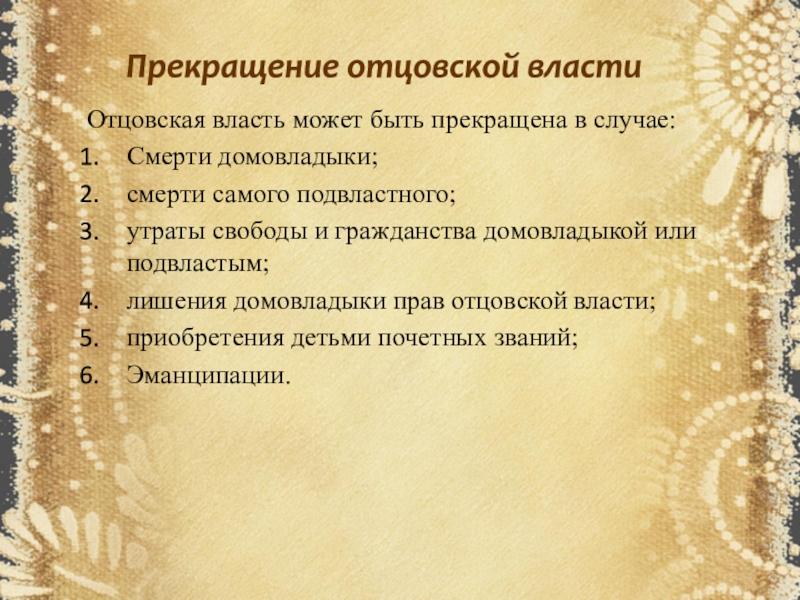 Прекращение отцовской власти

Отцовская власть может быть прекращена в случае:

1. Смерти домовладыки;
2. смерти самого подвластного;
3. утраты свободы и гражданства домовладыкой или подвластым;
4. лишения домовладыки прав отцовской власти;
5. приобретения детьми почетных званий;
6. Эманципации.